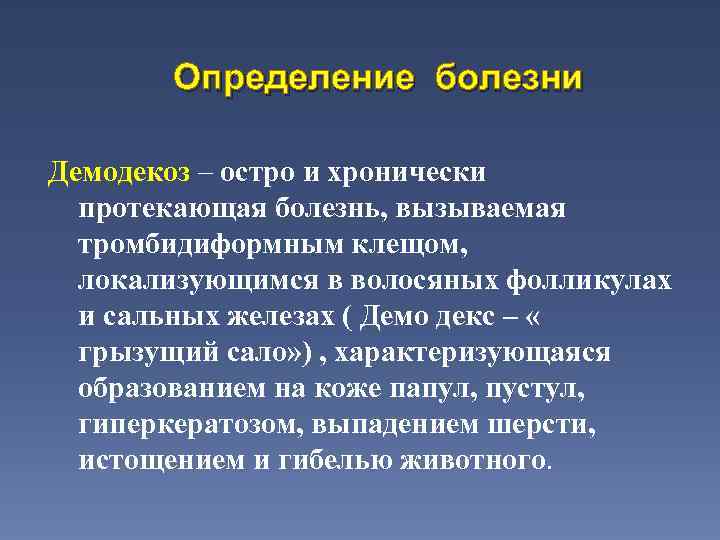 Определение болезни

Демодекоз – остро и хронически протекающая болезнь, вызываемая тромбидиформным клещом, локализующимся в волосяных фолликулах и сальных железах ( Демо декс – « грызущий сало») , характеризующаяся образованием на коже папул, пустул, гиперкератозом, выпадением шерсти, истощением и гибелью животного.